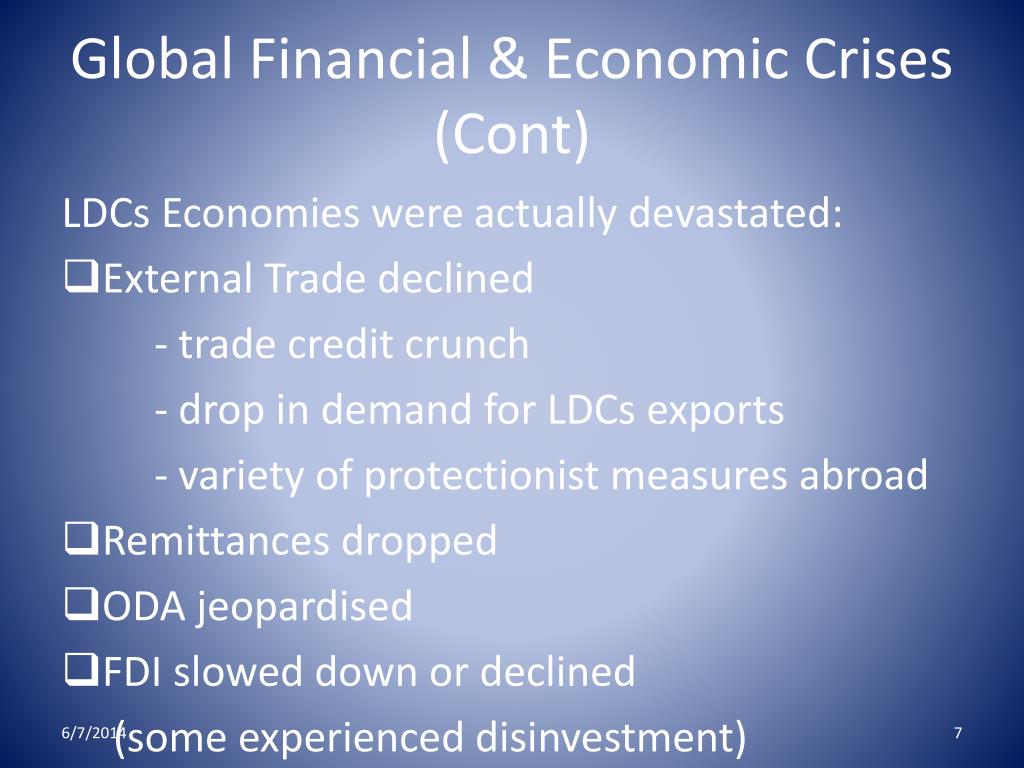 Global Financial & Economic Crises (Cont)

LDCs Economies were actually devastated:

❑External Trade declined

- trade credit crunch

- drop in demand for LDCs exports

- variety of protectionist measures abroad

❑Remittances dropped

❑ODA jeopardised

❑FDI slowed down or declined

(some experienced disinvestment)

6/7/2014

7